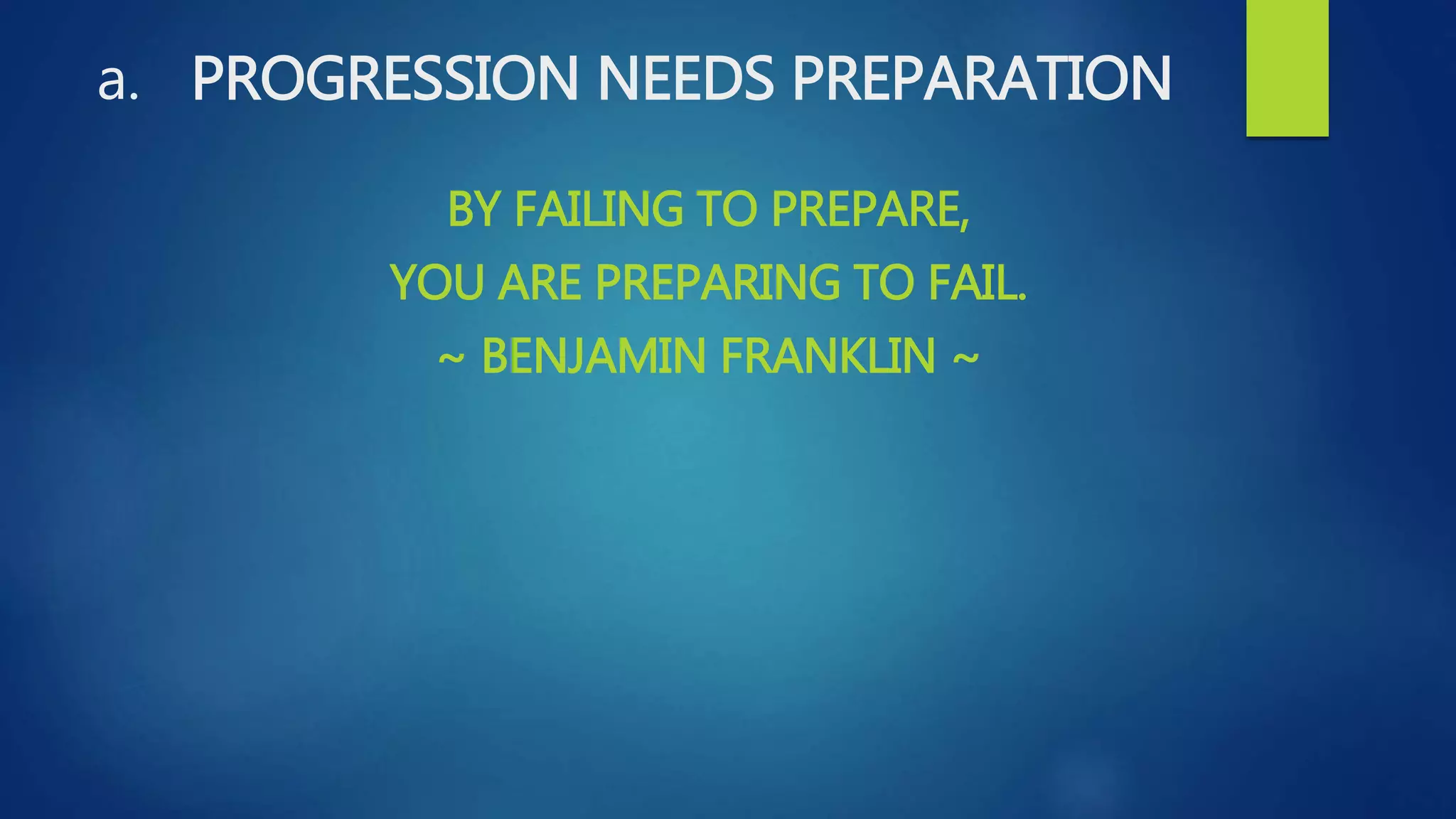 a. PROGRESSION NEEDS PREPARATION

BY FAILING TO PREPARE,
YOU ARE PREPARING TO FAIL.
~ BENJAMIN FRANKLIN ~